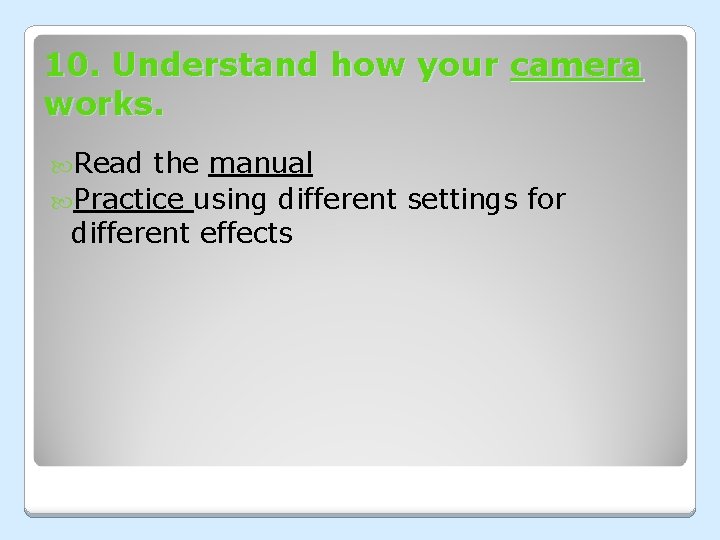 10. Understand how your camera works.

Read the manual
Practice using different settings for different effects